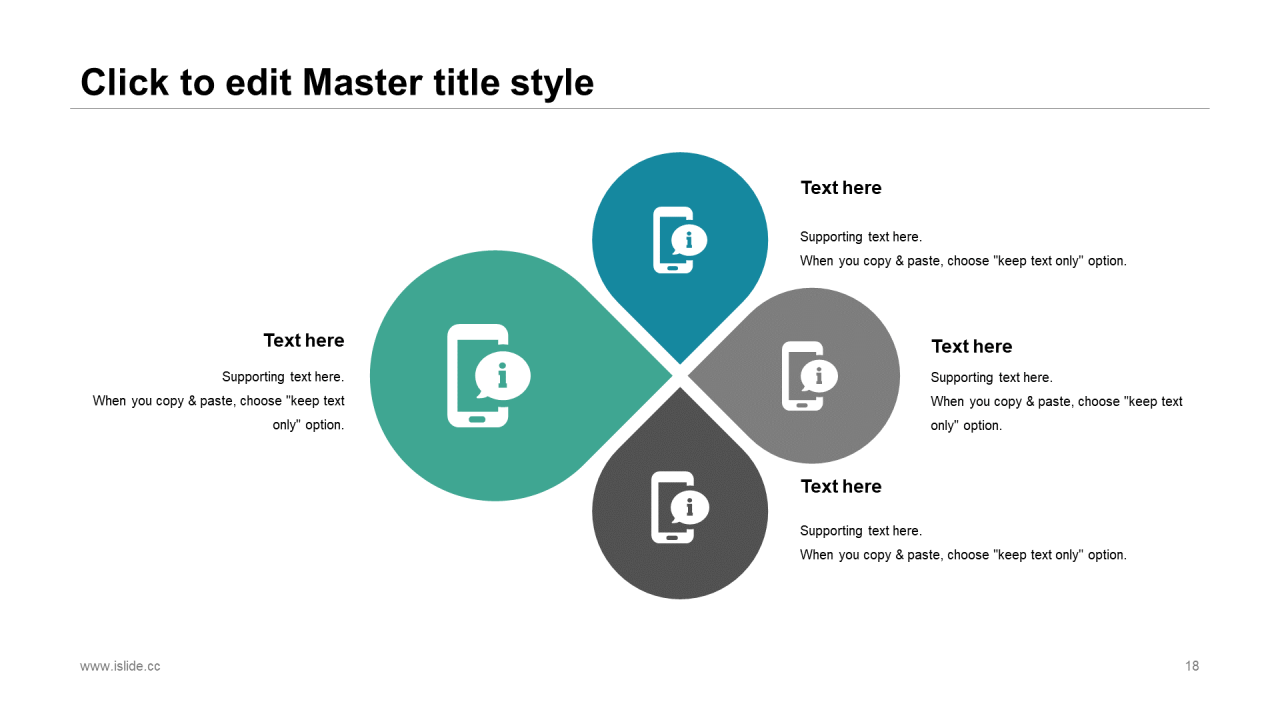 Click to edit Master title style

Text here

Supporting text here.
When you copy & paste, choose "keep text only" option.

Text here

Supporting text here.
When you copy & paste, choose "keep text only" option.

Text here

Supporting text here.
When you copy & paste, choose "keep text only" option.

Text here

Supporting text here.
When you copy & paste, choose "keep text only" option.

www.islide.cc

18